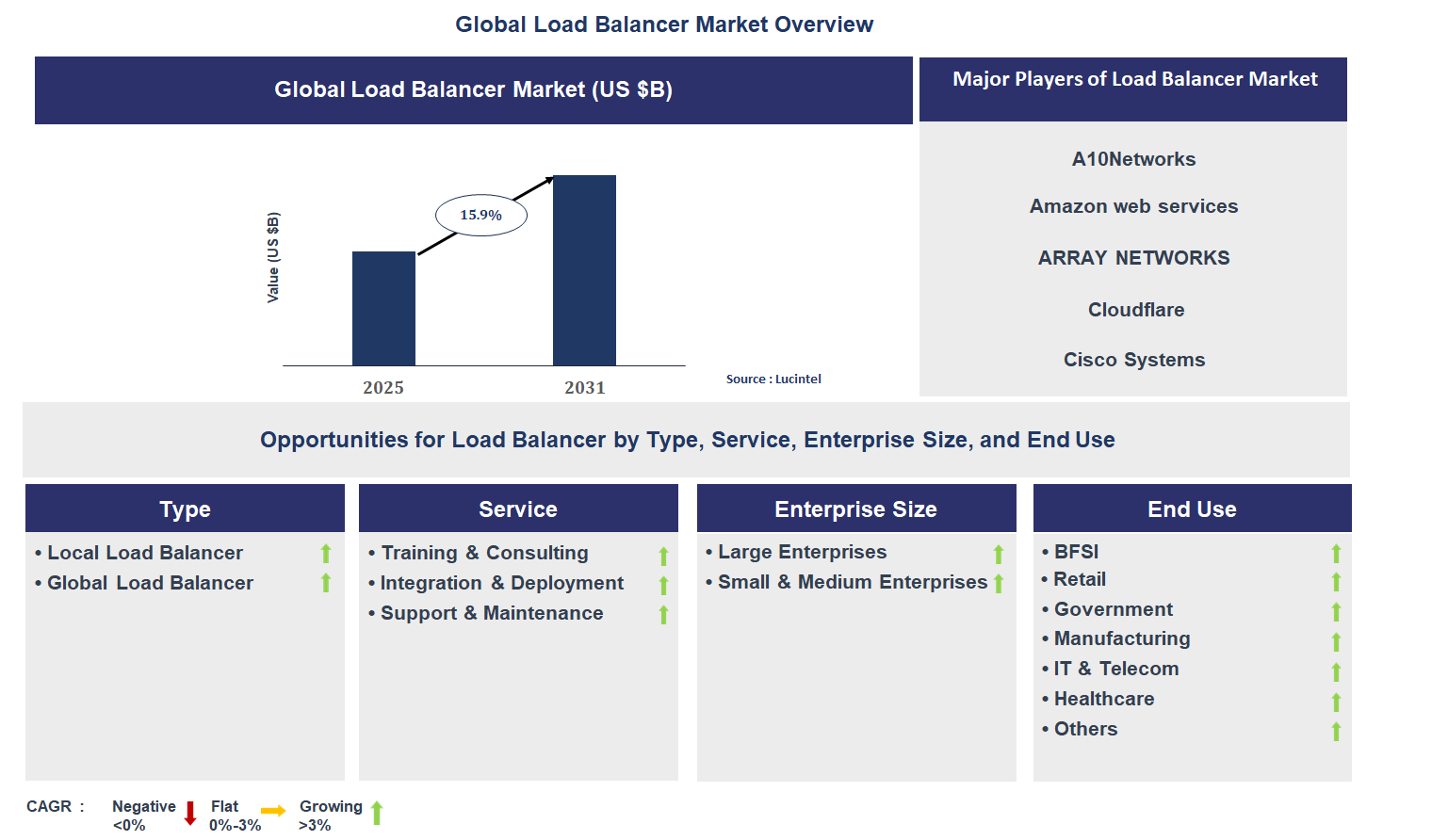 Global Load Balancer Market Overview

Global Load Balancer Market (US $B)

Value (US $B)

15.9%

2025

2031

Source : Lucintel

Major Players of Load Balancer Market

A10Networks

Amazon web services

ARRAY NETWORKS

Cloudflare

Cisco Systems

Opportunities for Load Balancer by Type, Service, Enterprise Size, and End Use

Type

• Local Load Balancer
• Global Load Balancer

Service

• Training & Consulting
• Integration & Deployment
• Support & Maintenance

Enterprise Size

• Large Enterprises
• Small & Medium Enterprises

End Use

• BFSI
• Retail
• Government
• Manufacturing
• IT & Telecom
• Healthcare
• Others

CAGR : Negative <0% Flat 0%-3% Growing >3%